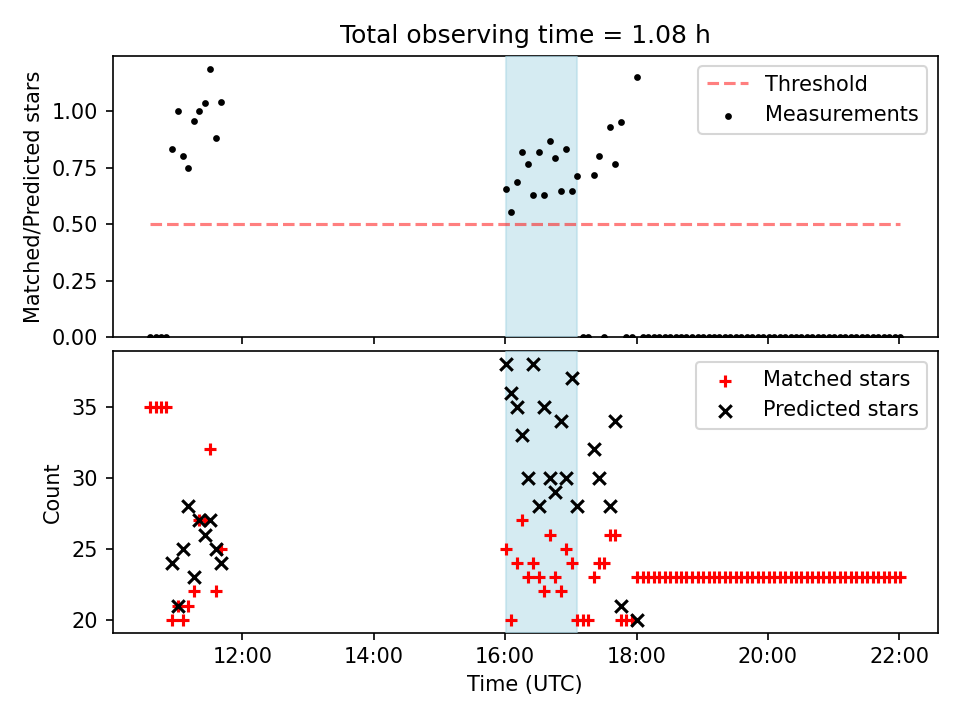 Total observing time = 1.08 h

Matched/Predicted stars

1.00
0.75
0.50
0.25
0.00

Threshold
Measurements

Count

35
30
25
20

Matched stars
Predicted stars

12:00
14:00
16:00
18:00
20:00
22:00

Time (UTC)